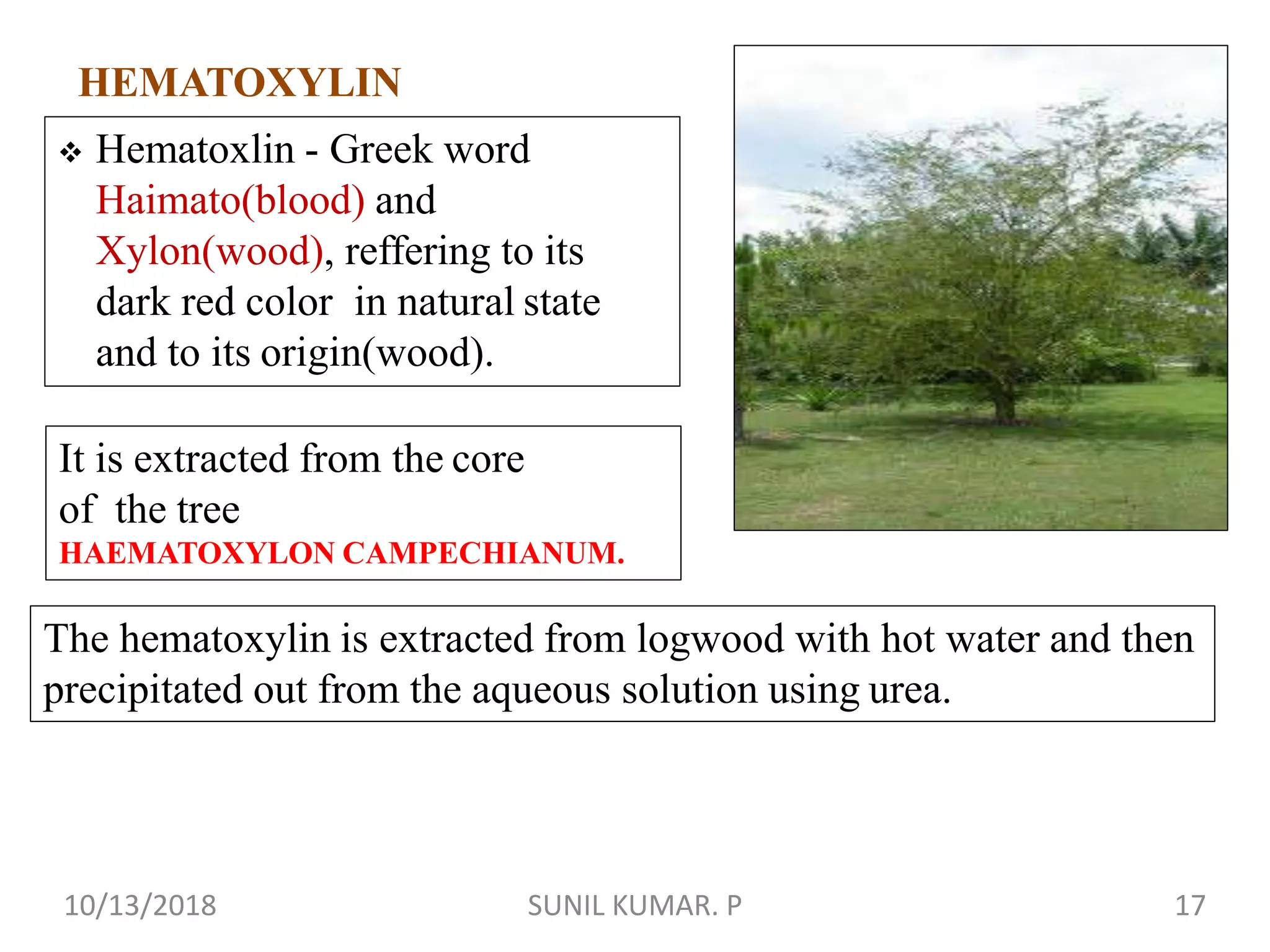 HEMATOXYLIN

❖ Hematoxlin - Greek word Haimato(blood) and Xylon(wood), reffering to its dark red color in natural state and to its origin(wood).

It is extracted from the core of the tree HAEMATOXYLON CAMPECHIANUM.

The hematoxylin is extracted from logwood with hot water and then precipitated out from the aqueous solution using urea.

10/13/2018 SUNIL KUMAR. P 17